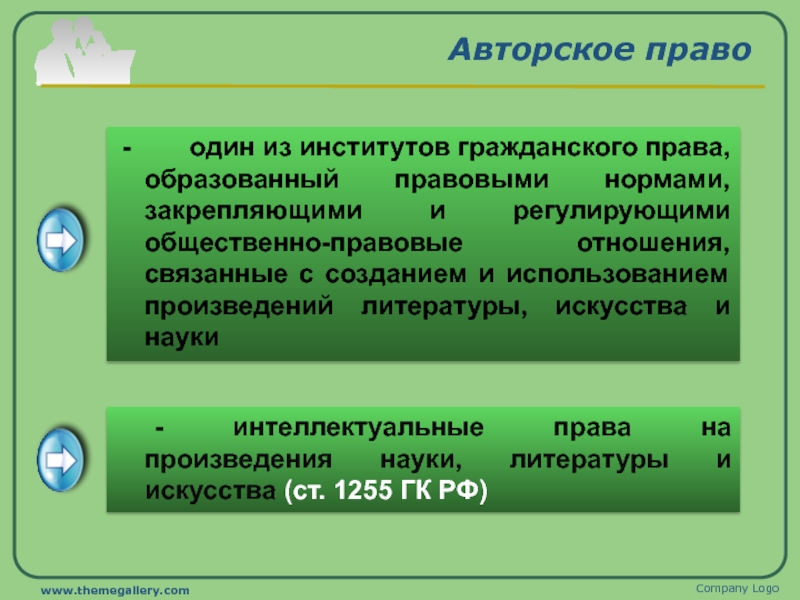 Авторское право

- один из институтов гражданского права, образованный правовыми нормами, закрепляющими и регулирующими общественно-правовые отношения, связанные с созданием и использованием произведений литературы, искусства и науки

- интеллектуальные права на произведения науки, литературы и искусства (ст. 1255 ГК РФ)

www.themegallery.com

Company Logo